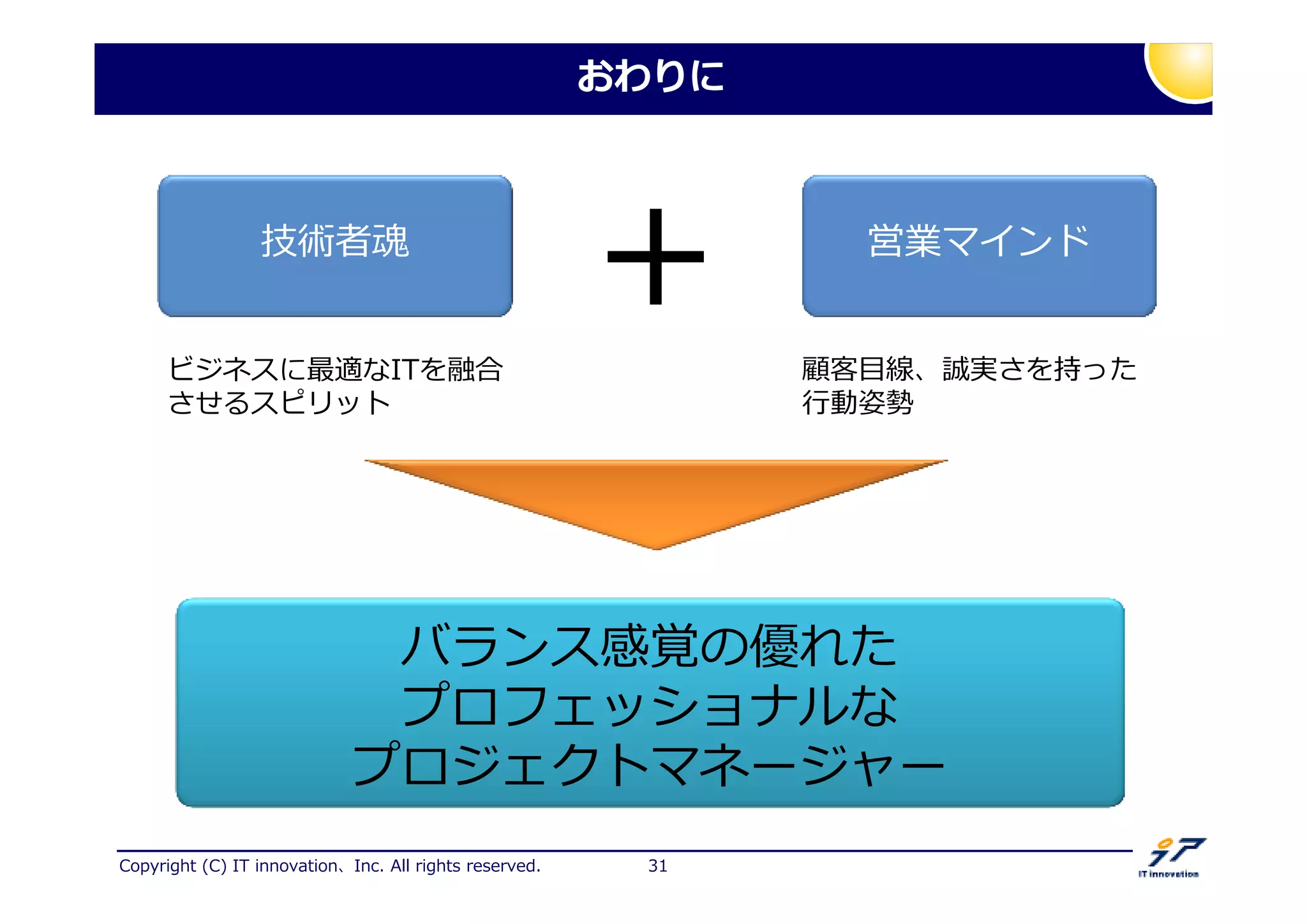 おわりに

技術者魂

＋

営業マインド

ビジネスに最適なITを融合させるスピリット

顧客目線、誠実さを持った行動姿勢

バランス感覚の優れた
プロフェッショナルな
プロジェクトマネージャー

Copyright (C) IT innovation、Inc. All rights reserved.

31

IT innovation